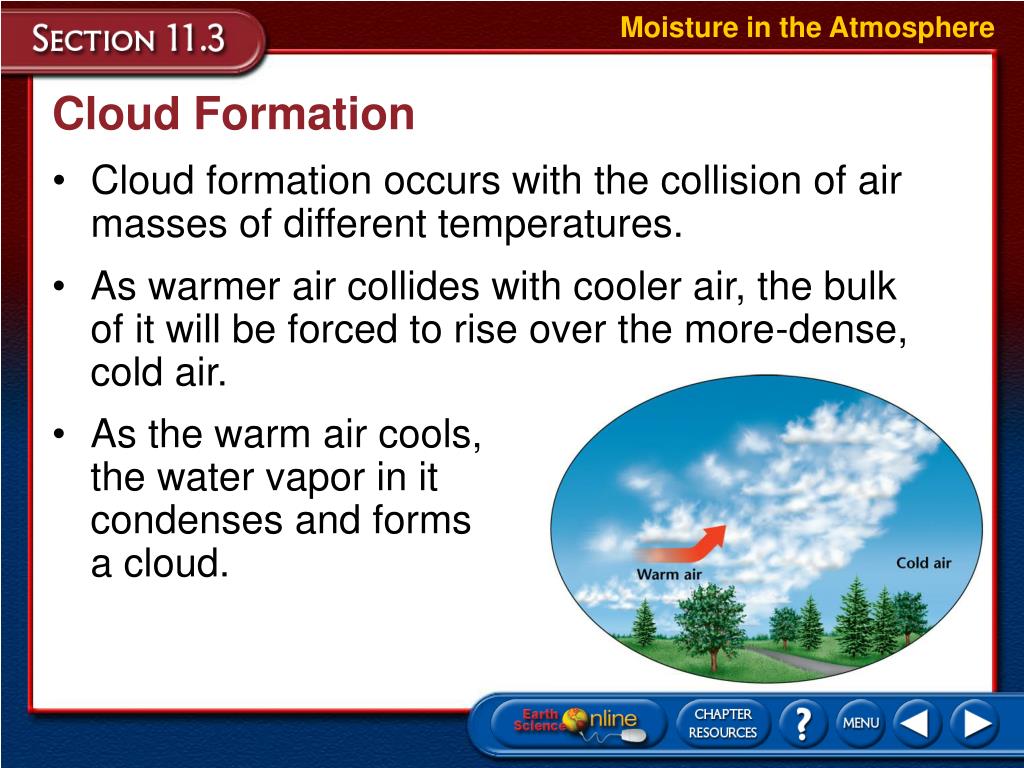 SECTION 11.3

Moisture in the Atmosphere

Cloud Formation

• Cloud formation occurs with the collision of air masses of different temperatures.

• As warmer air collides with cooler air, the bulk of it will be forced to rise over the more-dense, cold air.

• As the warm air cools, the water vapor in it condenses and forms a cloud.

Warm air

Cold air

Earth Science Online

CHAPTER RESOURCES

?

MENU